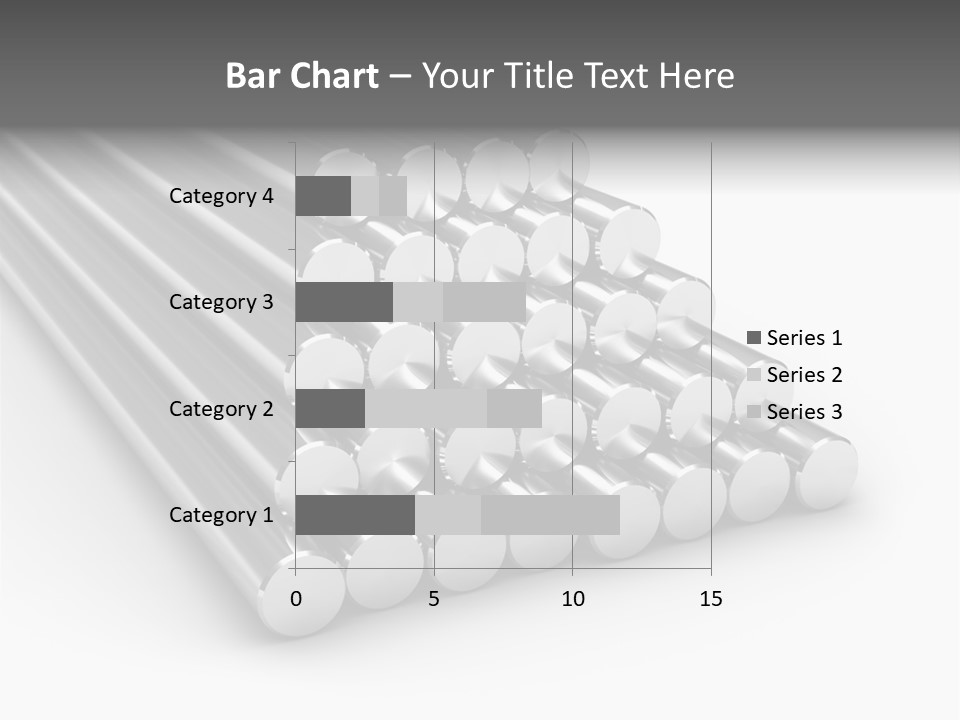 Bar Chart – Your Title Text Here

Category 4
Category 3
Category 2
Category 1

0
5
10
15

Series 1
Series 2
Series 3